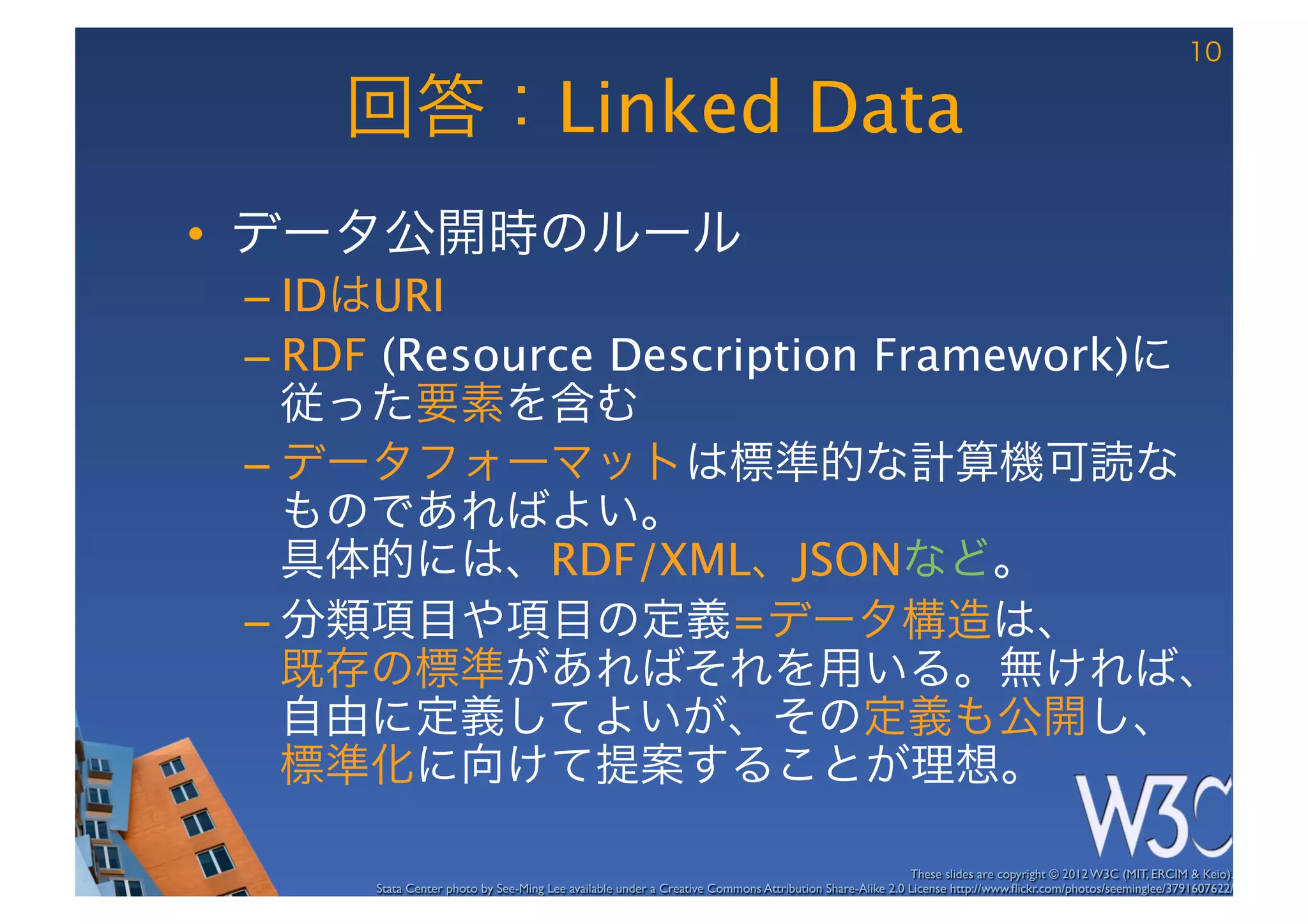 10

回答：Linked Data

• データ公開時のルール
– IDはURI
– RDF (Resource Description Framework)に従った要素を含む
– データフォーマットは標準的な計算機可読なものであればよい。
具体的には、RDF/XML、JSONなど。
– 分類項目や項目の定義=データ構造は、既存の標準があればそれを用いる。無ければ、自由に定義してよいが、その定義も公開し、標準化に向けて提案することが理想。

W3C

These slides are copyright © 2012 W3C (MIT, ERCIM & Keio).
Stata Center photo by See-Ming Lee available under a Creative Commons Attribution Share-Alike 2.0 License http://www.flickr.com/photos/seeminglee/3791607622/